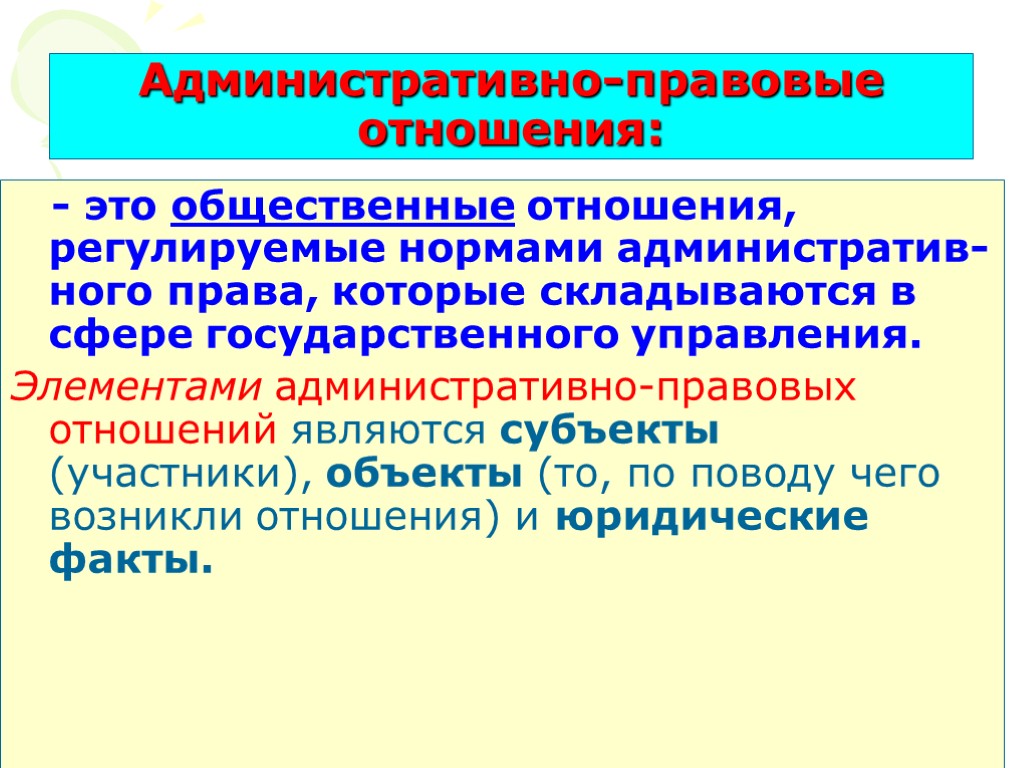 Административно-правовые отношения:

- это общественные отношения, регулируемые нормами административного права, которые складываются в сфере государственного управления.

Элементами административно-правовых отношений являются субъекты (участники), объекты (то, по поводу чего возникли отношения) и юридические факты.